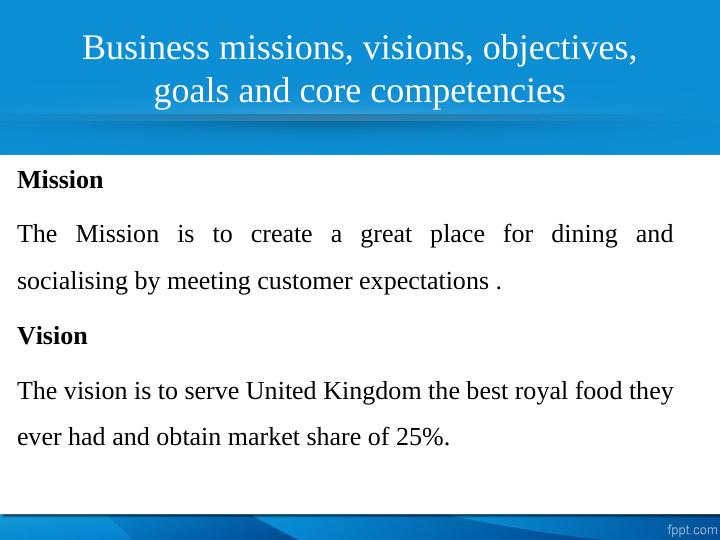 Business missions, visions, objectives, goals and core competencies

Mission

The Mission is to create a great place for dining and socialising by meeting customer expectations .

Vision

The vision is to serve United Kingdom the best royal food they ever had and obtain market share of 25%.

fppt.com